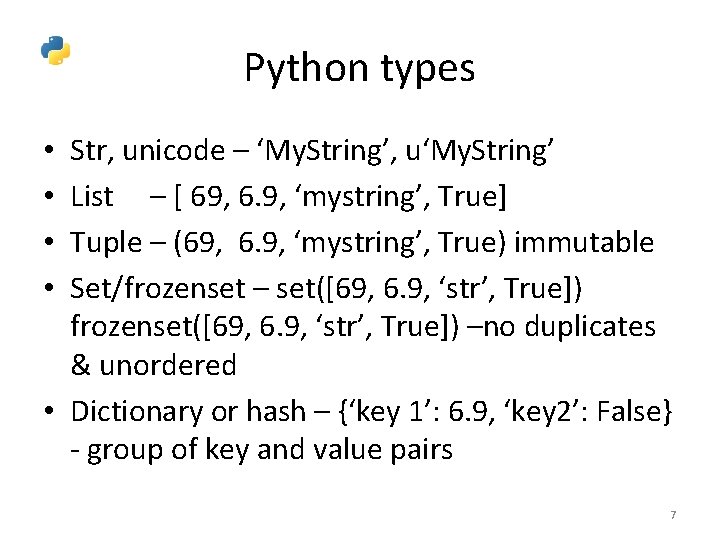 Python types

• Str, unicode – ‘MyString’, u‘MyString’
• List – [ 69, 6.9, ‘mystring’, True]
• Tuple – (69, 6.9, ‘mystring’, True) immutable
• Set/frozenset – set([69, 6.9, ‘str’, True]) frozenset([69, 6.9, ‘str’, True]) –no duplicates & unordered
• Dictionary or hash – {‘key 1’: 6.9, ‘key2’: False} - group of key and value pairs

7